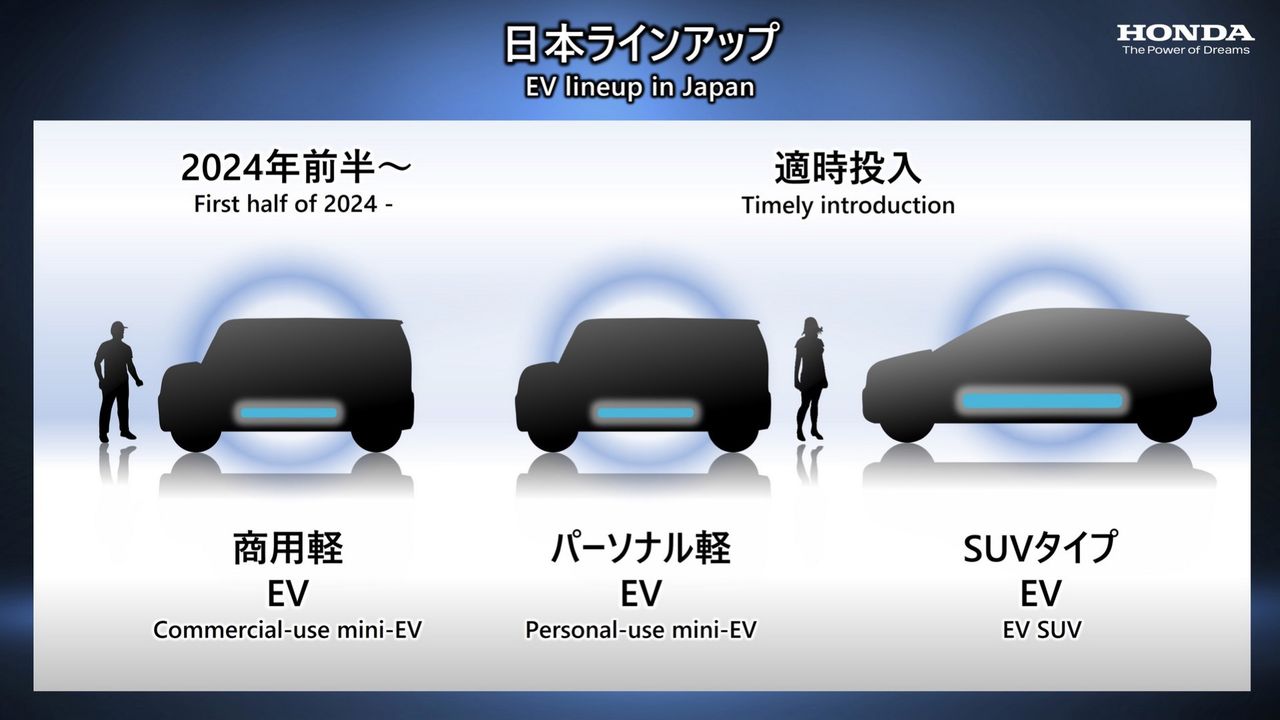 日本ラインアップ
EV lineup in Japan

HONDA
The Power of Dreams

2024年前半～
First half of 2024 -

適時投入
Timely introduction

商用軽
EV
Commercial-use mini-EV

パーソナル軽
EV
Personal-use mini-EV

SUVタイプ
EV
EV SUV